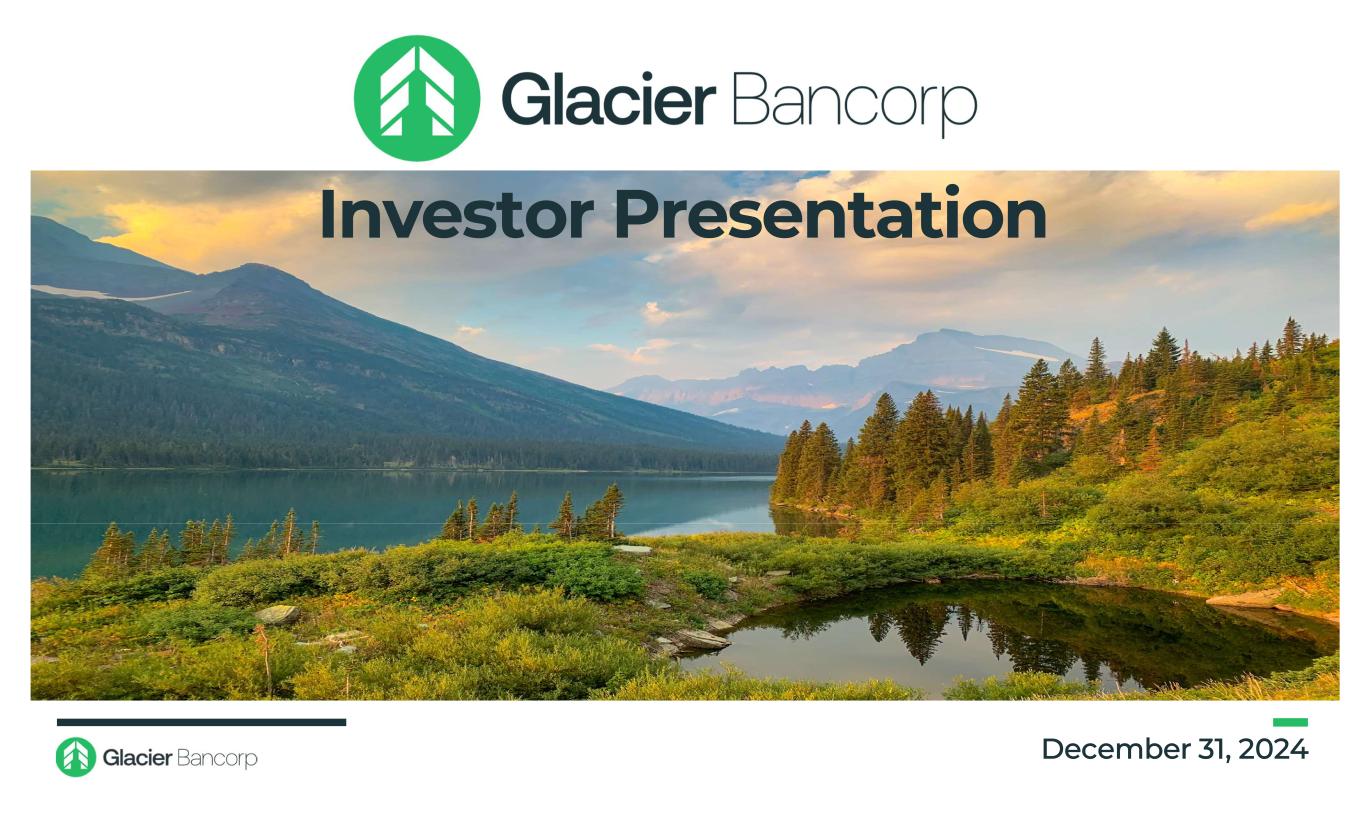 Glacier Bancorp

Investor Presentation

Glacier Bancorp

December 31, 2024